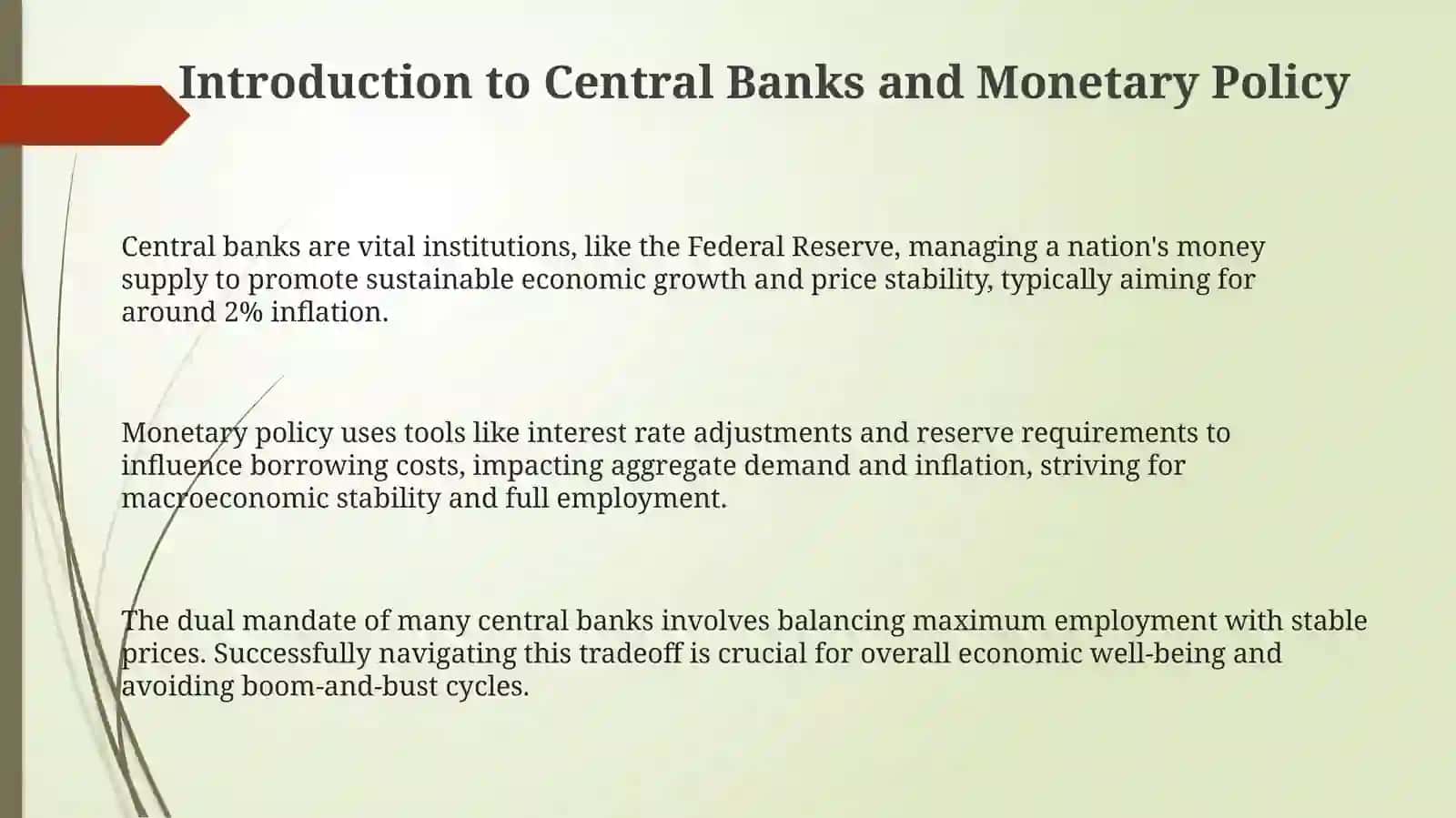 Introduction to Central Banks and Monetary Policy

Central banks are vital institutions, like the Federal Reserve, managing a nation's money supply to promote sustainable economic growth and price stability, typically aiming for around 2% inflation.

Monetary policy uses tools like interest rate adjustments and reserve requirements to influence borrowing costs, impacting aggregate demand and inflation, striving for macroeconomic stability and full employment.

The dual mandate of many central banks involves balancing maximum employment with stable prices. Successfully navigating this tradeoff is crucial for overall economic well-being and avoiding boom-and-bust cycles.